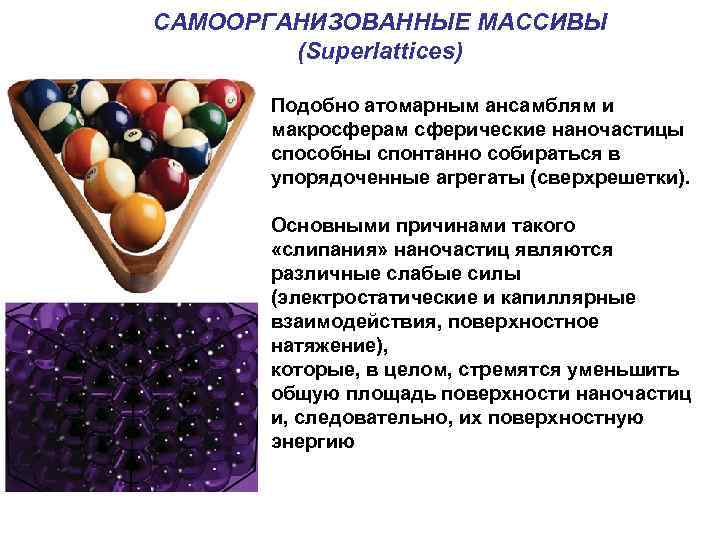 САМООРГАНИЗОВАННЫЕ МАССИВЫ
(Superlattices)

Подобно атомарным ансамблям и макросферам сферические наночастицы способны спонтанно собираться в упорядоченные агрегаты (сверхрешетки).

Основными причинами такого «слипания» наночастиц являются различные слабые силы (электростатические и капиллярные взаимодействия, поверхностное натяжение),
которые, в целом, стремятся уменьшить общую площадь поверхности наночастиц и, следовательно, их поверхностную энергию